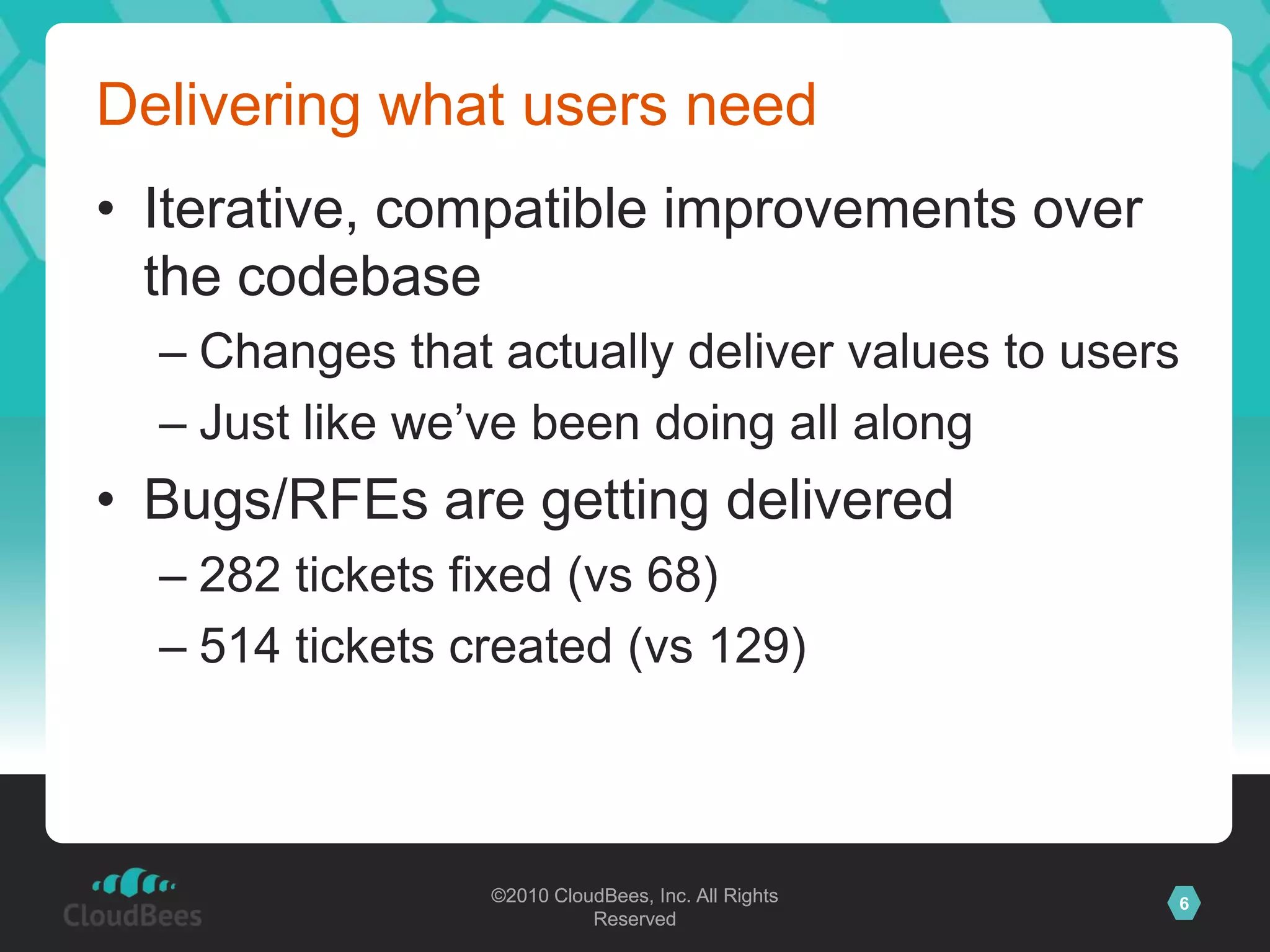 Delivering what users need

• Iterative, compatible improvements over the codebase

– Changes that actually deliver values to users

– Just like we've been doing all along

• Bugs/RFEs are getting delivered

– 282 tickets fixed (vs 68)

– 514 tickets created (vs 129)

CloudBees

©2010 CloudBees, Inc. All Rights Reserved

6